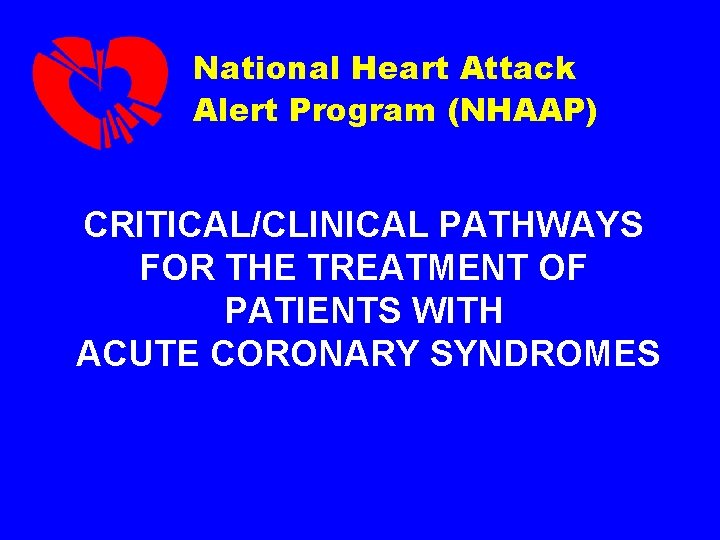 National Heart Attack
Alert Program (NHAAP)

CRITICAL/CLINICAL PATHWAYS FOR THE TREATMENT OF PATIENTS WITH ACUTE CORONARY SYNDROMES